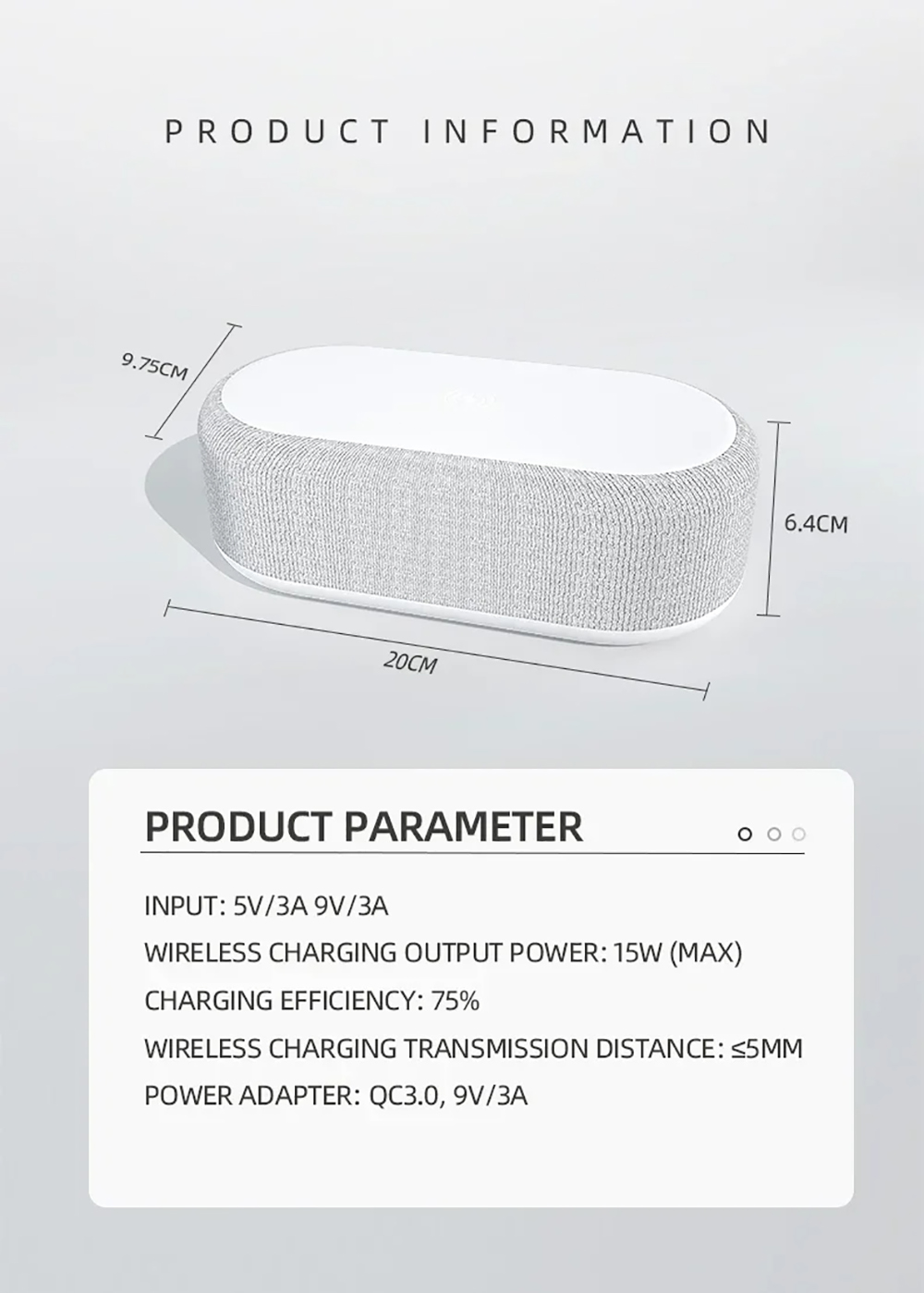 PRODUCT INFORMATION

9.75CM

6.4CM

20CM

PRODUCT PARAMETER

INPUT: 5V/3A 9V/3A

WIRELESS CHARGING OUTPUT POWER: 15W (MAX)

CHARGING EFFICIENCY: 75%

WIRELESS CHARGING TRANSMISSION DISTANCE: ≤5MM

POWER ADAPTER: QC3.0, 9V/3A